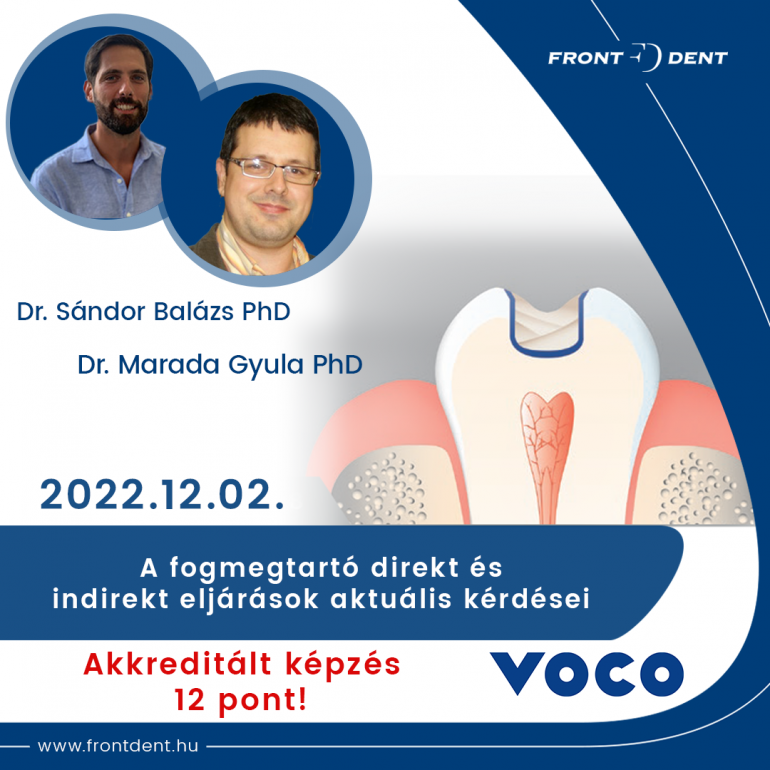 FRONT DENT

Dr. Sándor Balázs PhD

Dr. Marada Gyula PhD

2022.12.02.

A fogmegtartó direkt és indirekt eljárások aktuális kérdései

Akkreditált képzés
12 pont!

VOCO

www.frontdent.hu